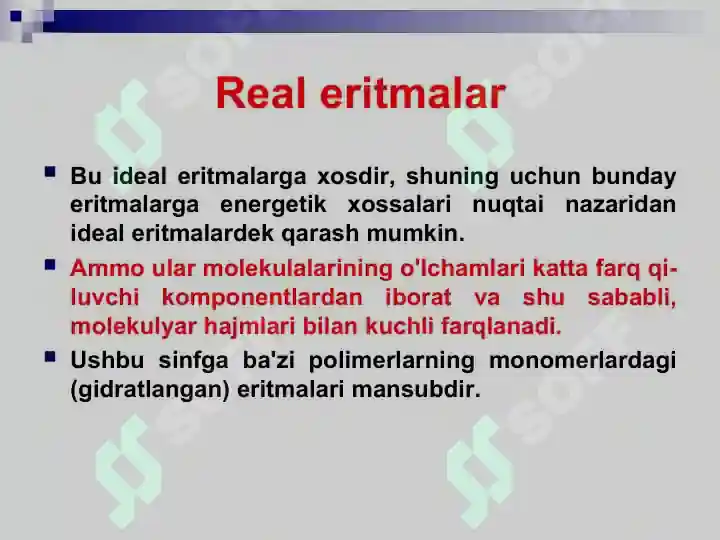 Real eritmalar

Bu ideal eritmalarga xosdir, shuning uchun bunday eritmalarga energetik xossalari nuqtai nazaridan ideal eritmalardek qarash mumkin.

Ammo ular molekulalarining o'lchamlari katta farq qiluvchi komponentlardan iborat va shu sababli, molekulyar hajmlari bilan kuchli farqlanadi.

Ushbu sinfga ba'zi polimerlarning monomerlardagi (gidratlangan) eritmalari mansubdir.